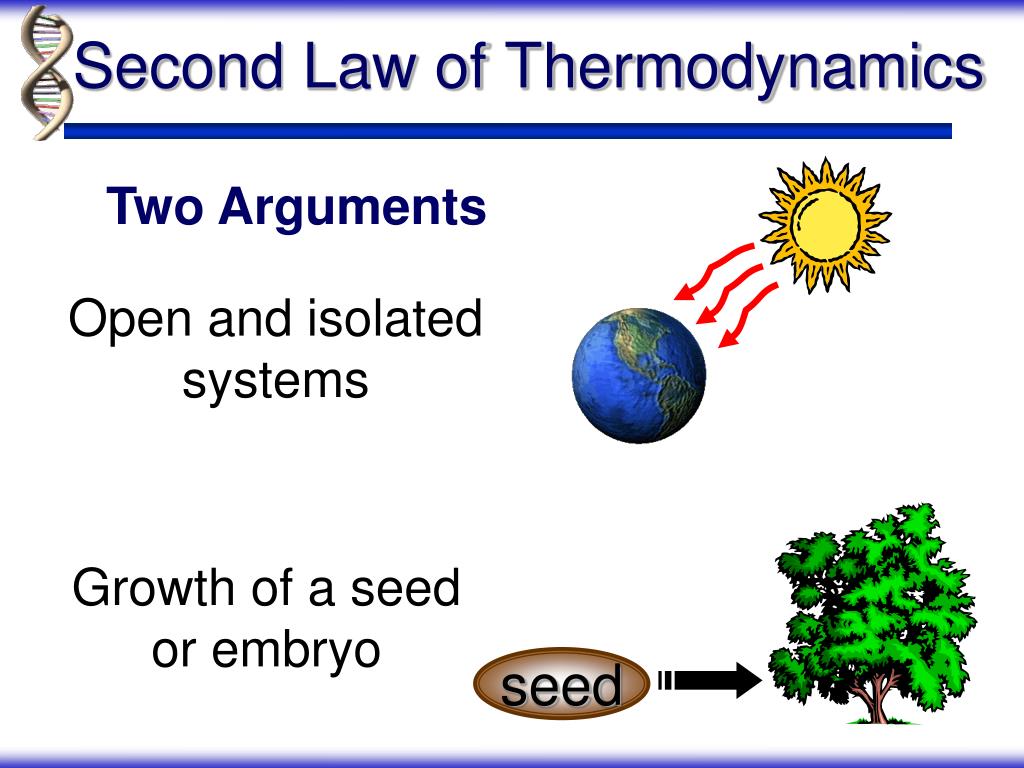 Second Law of Thermodynamics

Two Arguments

Open and isolated systems

Growth of a seed or embryo

seed